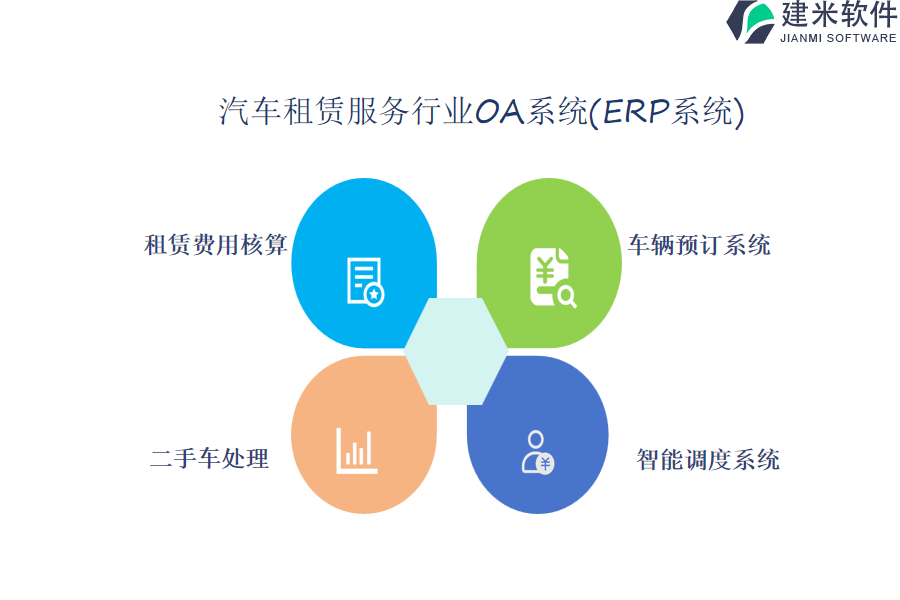 建米软件
JIANMI SOFTWARE

汽车租赁服务行业OA系统(ERP系统)

租赁费用核算

车辆预订系统

二手车处理

智能调度系统